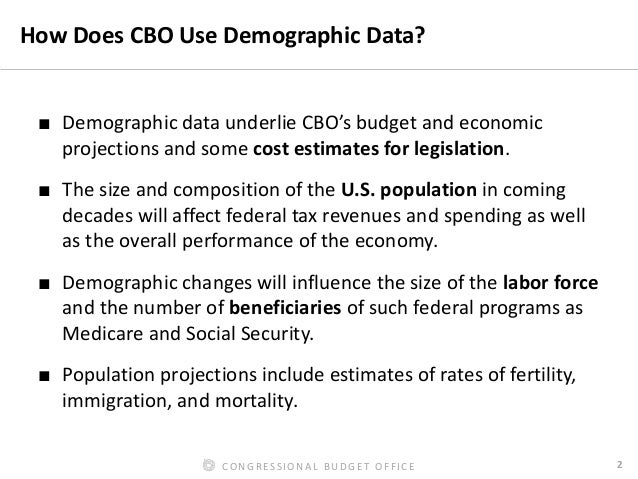 How Does CBO Use Demographic Data?

■ Demographic data underlie CBO's budget and economic projections and some cost estimates for legislation.

■ The size and composition of the U.S. population in coming decades will affect federal tax revenues and spending as well as the overall performance of the economy.

■ Demographic changes will influence the size of the labor force and the number of beneficiaries of such federal programs as Medicare and Social Security.

■ Population projections include estimates of rates of fertility, immigration, and mortality.

CONGRESSIONAL BUDGET OFFICE

2